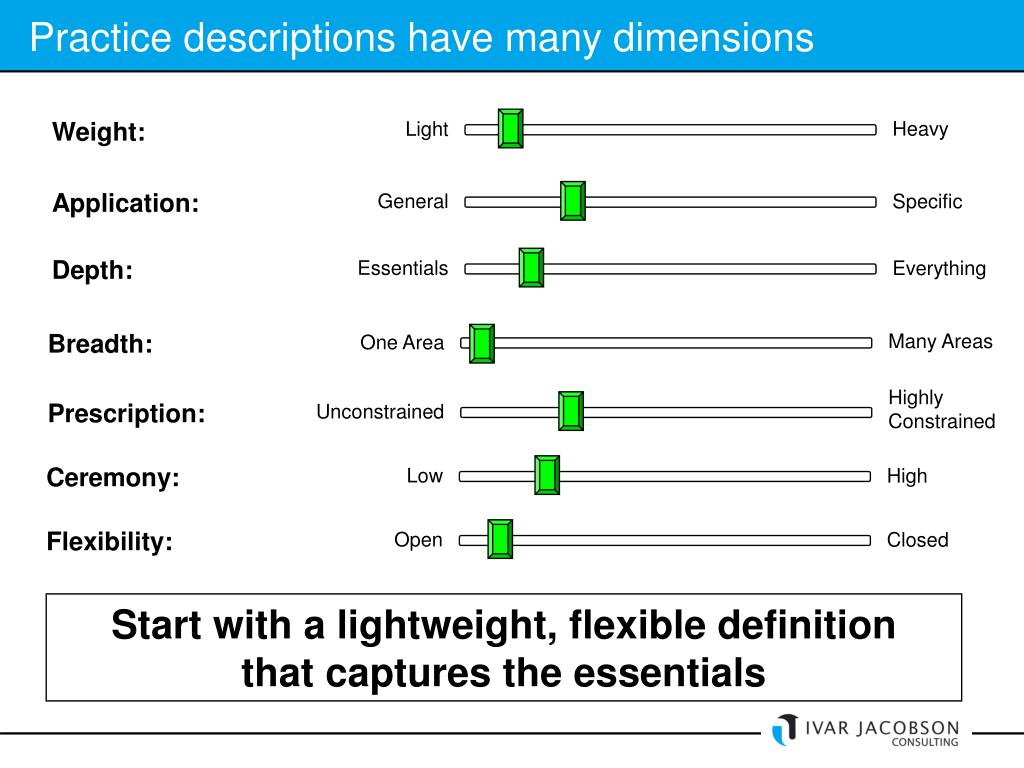 Practice descriptions have many dimensions

Weight: Light Heavy

Application: General Specific

Depth: Essentials Everything

Breadth: One Area Many Areas

Prescription: Unconstrained Highly Constrained

Ceremony: Low High

Flexibility: Open Closed

Start with a lightweight, flexible definition that captures the essentials

IVAR JACOBSON CONSULTING